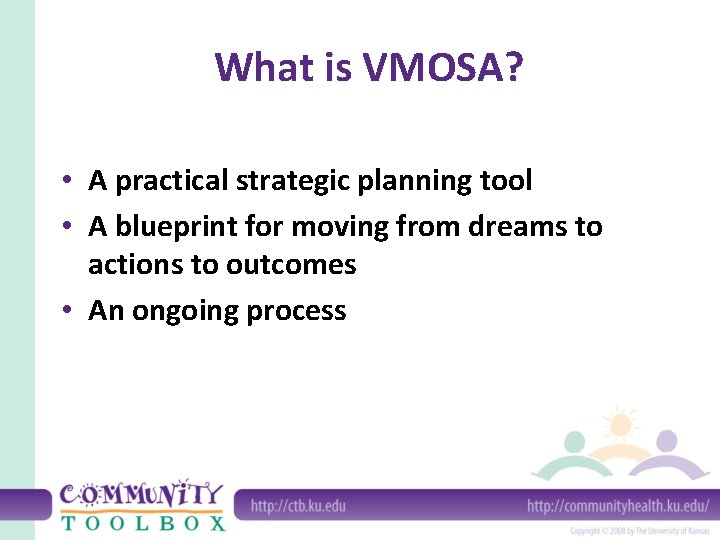 What is VMOSA?

• A practical strategic planning tool
• A blueprint for moving from dreams to actions to outcomes
• An ongoing process

COMMUNITY TOOLBOX

http://ctb.ku.edu

http://communityhealth.ku.edu/

Copyright © 2008 by The University of Kansas